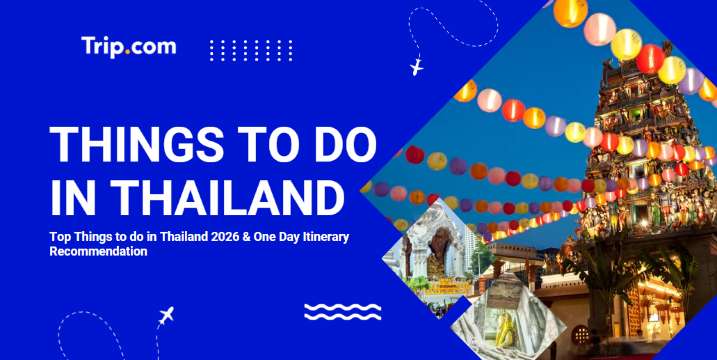 Trip.com

THINGS TO DO IN THAILAND

Top Things to do in Thailand 2026 & One Day Itinerary Recommendation